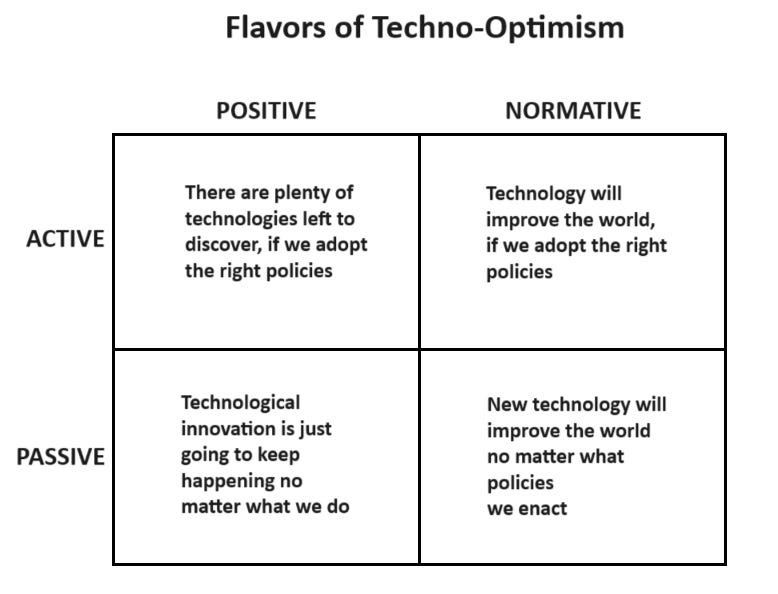 Flavors of Techno-Optimism

| | POSITIVE | NORMATIVE |
|---|---|---|
| ACTIVE | There are plenty of technologies left to discover, if we adopt the right policies | Technology will improve the world, if we adopt the right policies |
| PASSIVE | Technological innovation is just going to keep happening no matter what we do | New technology will improve the world no matter what policies we enact |